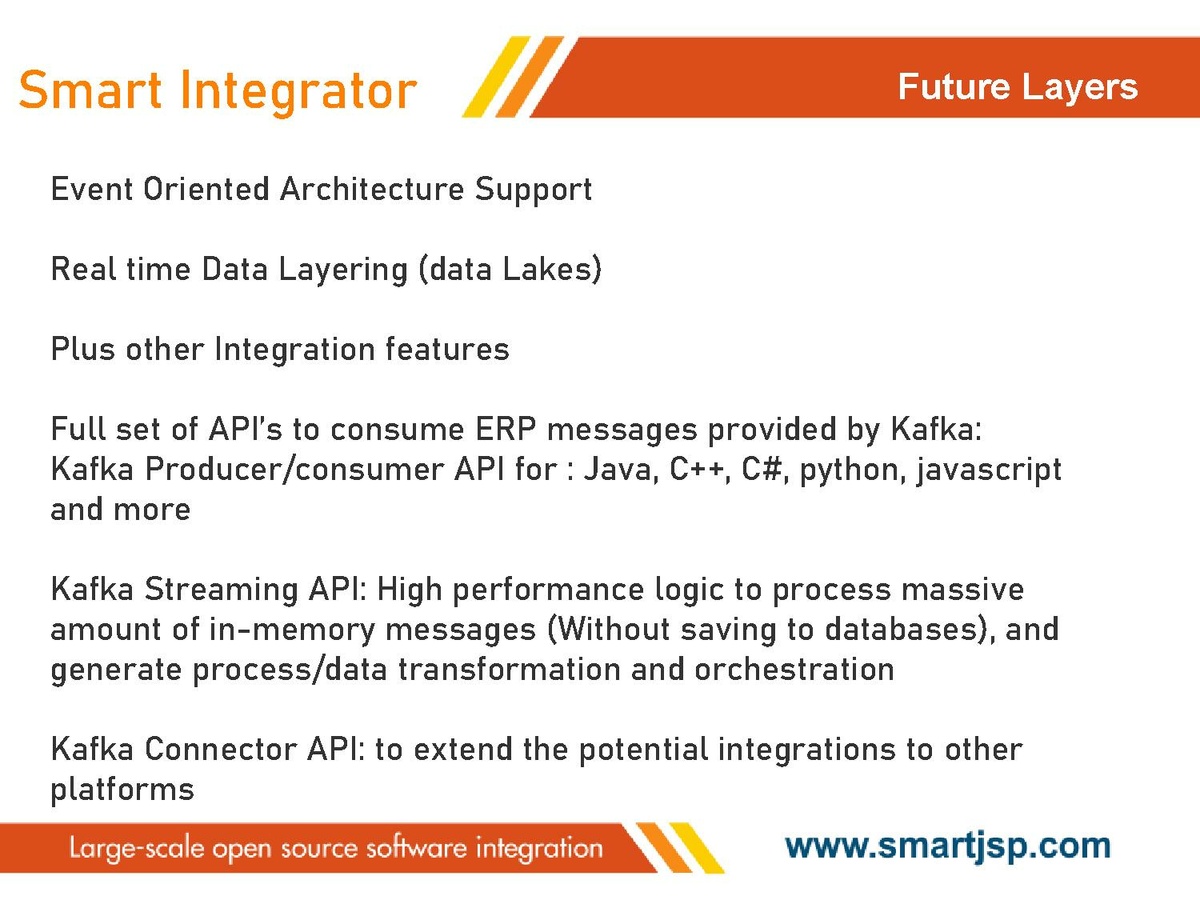 Smart Integrator

Future Layers

Event Oriented Architecture Support

Real time Data Layering (data Lakes)

Plus other Integration features

Full set of API's to consume ERP messages provided by Kafka: Kafka Producer/consumer API for : Java, C++, C#, python, javascript and more

Kafka Streaming API: High performance logic to process massive amount of in-memory messages (Without saving to databases), and generate process/data transformation and orchestration

Kafka Connector API: to extend the potential integrations to other platforms

Large-scale open source software integration

www.smartjsp.com